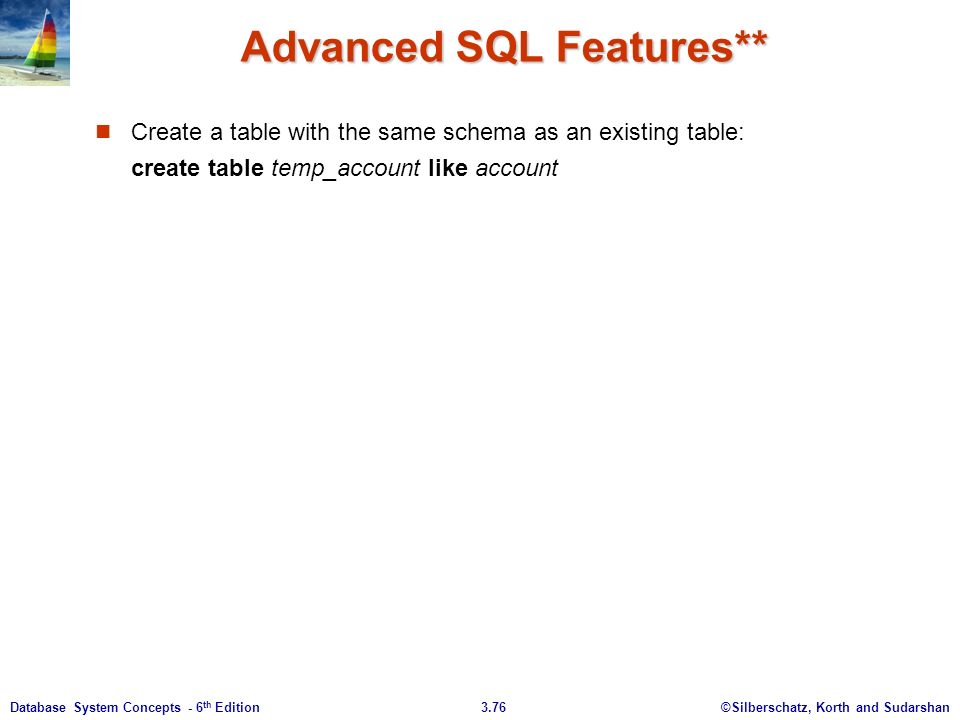 Advanced SQL Features**

Create a table with the same schema as an existing table:
create table temp_account like account

Database System Concepts - 6th Edition

3.76

©Silberschatz, Korth and Sudarshan